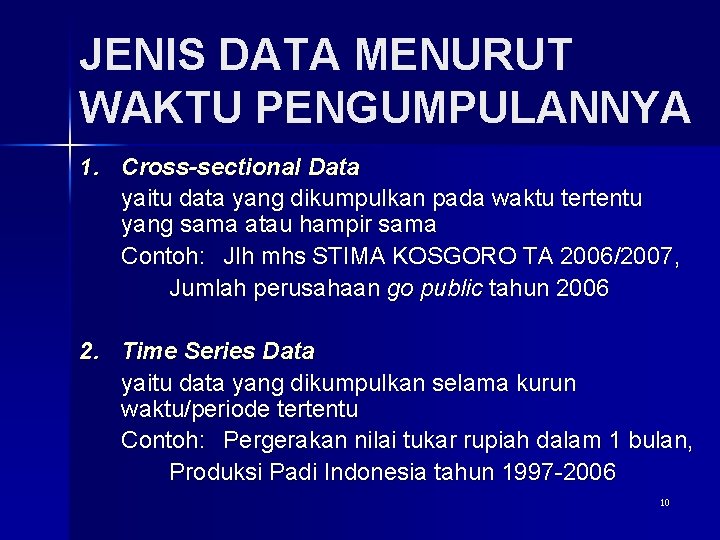 JENIS DATA MENURUT WAKTU PENGUMPULANNYA

1. Cross-sectional Data
yaitu data yang dikumpulkan pada waktu tertentu yang sama atau hampir sama
Contoh: Jlh mhs STIMA KOSGORO TA 2006/2007,
Jumlah perusahaan go public tahun 2006

2. Time Series Data
yaitu data yang dikumpulkan selama kurun waktu/periode tertentu
Contoh: Pergerakan nilai tukar rupiah dalam 1 bulan,
Produksi Padi Indonesia tahun 1997-2006

10